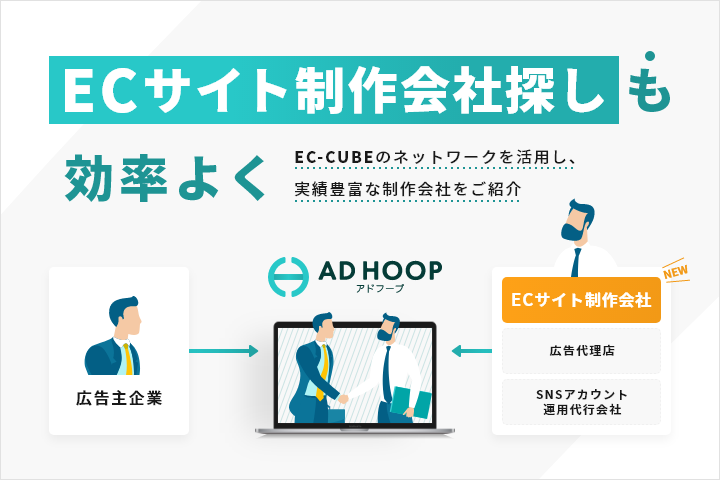 ECサイト制作会社探しも

効率よく

EC-CUBEのネットワークを活用し、
実績豊富な制作会社をご紹介

AD HOOP
アドフープ

広告主企業

NEW

ECサイト制作会社

広告代理店

SNSアカウント
運用代行会社